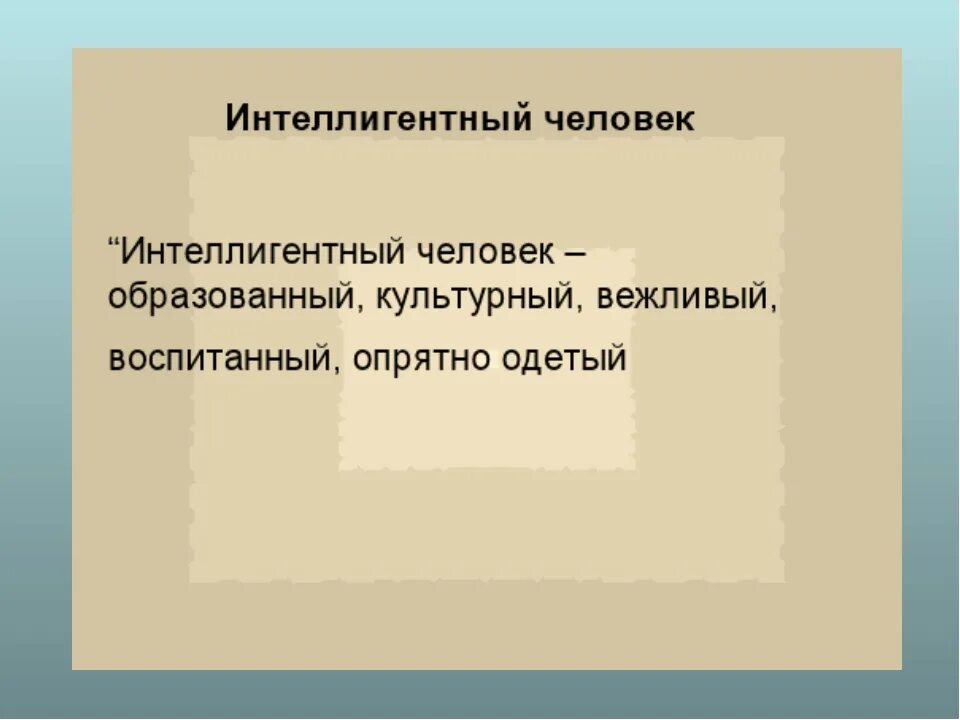 Интеллигентный человек

“Интеллигентный человек – образованный, культурный, вежливый, воспитанный, опрятно одетый